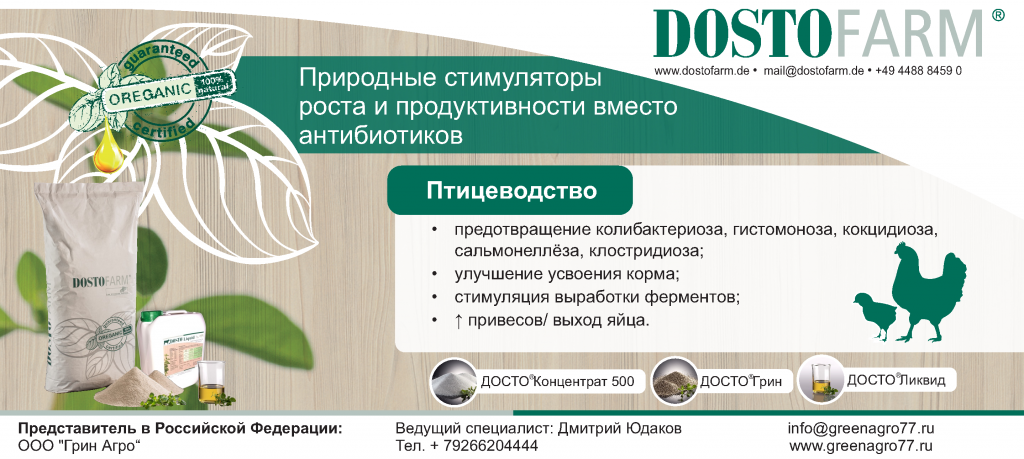 DOSTOFARM®

www.dostofarm.de • mail@dostofarm.de • +49 4488 8459 0

guaranteed OREGANIC 100% natural certified

Природные стимуляторы роста и продуктивности вместо антибиотиков

Птицеводство

• предотвращение колибактериоза, гистомоноза, кокцидиоза, сальмонеллёза, клостридиоза;
• улучшение усвоения корма;
• стимуляция выработки ферментов;
• ↑ привесов/ выход яйца.

DOSTOFARM

ДОСТО® Концентрат 500

ДОСТО® Грин

ДОСТО® Ликвид

Представитель в Российской Федерации:
ООО "Грин Агро"

Ведущий специалист: Дмитрий Юдаков
Тел. + 79266204444

info@greenagro77.ru
www.greenagro77.ru